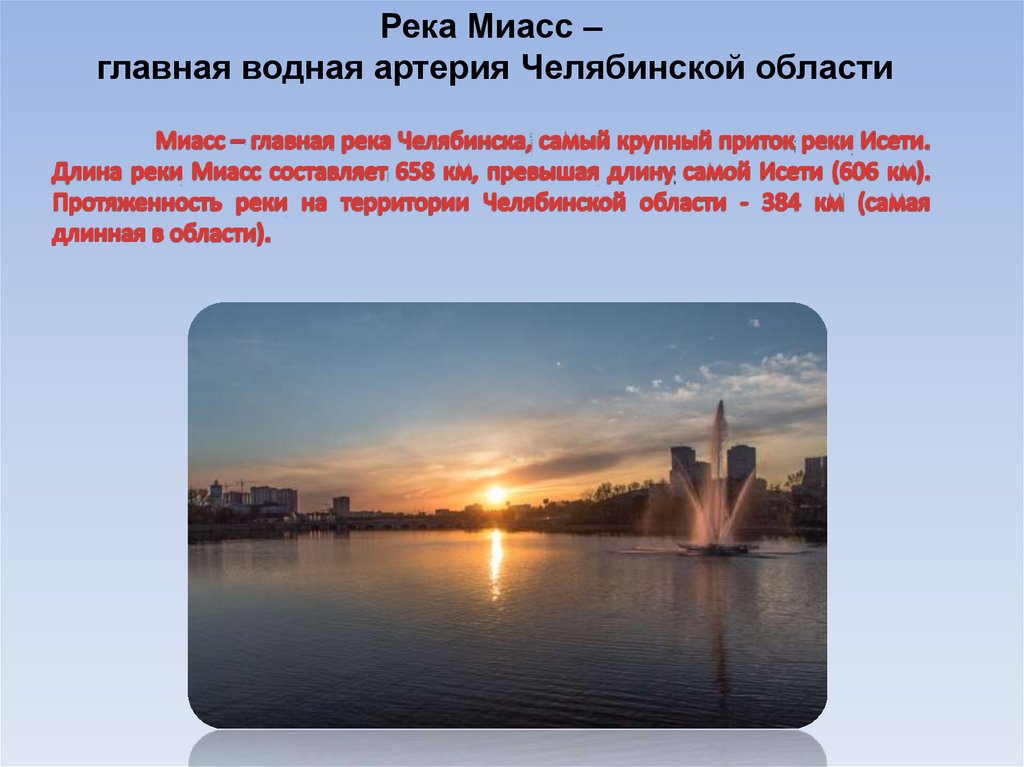 Река Миасс –
главная водная артерия Челябинской области

Миасс – главная река Челябинска, самый крупный приток реки Исети. Длина реки Миасс составляет 658 км, превышая длину самой Исети (606 км). Протяженность реки на территории Челябинской области - 384 км (самая длинная в области).